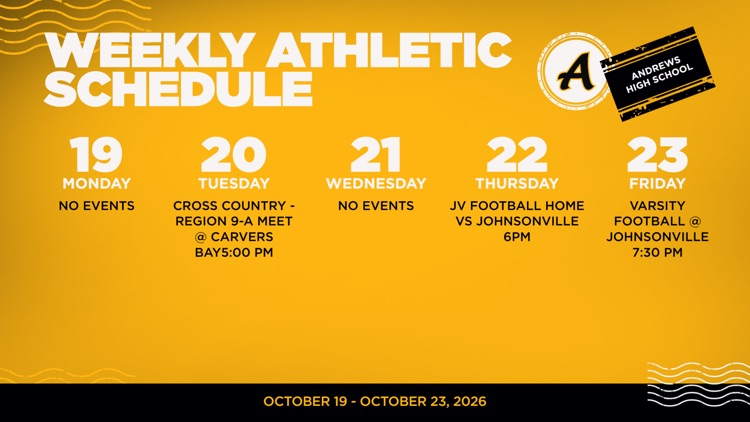 WEEKLY ATHLETIC SCHEDULE

A

ANDREWS HIGH SCHOOL

19
MONDAY
NO EVENTS

20
TUESDAY
CROSS COUNTRY - REGION 9-A MEET @ CARVERS BAY5:00 PM

21
WEDNESDAY
NO EVENTS

22
THURSDAY
JV FOOTBALL HOME VS JOHNSONVILLE 6PM

23
FRIDAY
VARSITY FOOTBALL @ JOHNSONVILLE 7:30 PM

OCTOBER 19 - OCTOBER 23, 2026